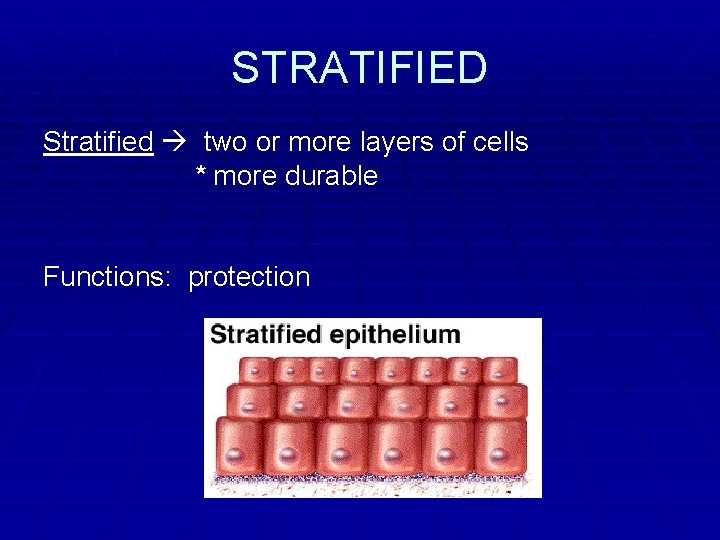 STRATIFIED

Stratified → two or more layers of cells
* more durable

Functions: protection

Stratified epithelium